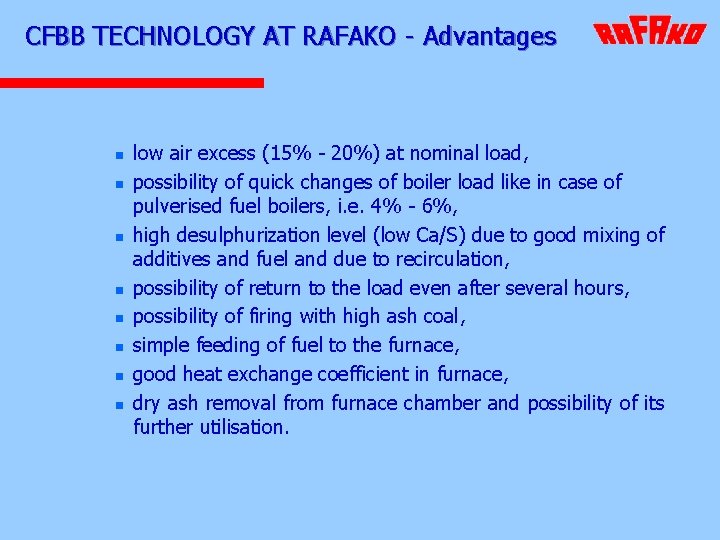 CFBB TECHNOLOGY AT RAFAKO - Advantages

RAFAKO

- low air excess (15% - 20%) at nominal load,
- possibility of quick changes of boiler load like in case of pulverised fuel boilers, i.e. 4% - 6%,
- high desulphurization level (low Ca/S) due to good mixing of additives and fuel and due to recirculation,
- possibility of return to the load even after several hours,
- possibility of firing with high ash coal,
- simple feeding of fuel to the furnace,
- good heat exchange coefficient in furnace,
- dry ash removal from furnace chamber and possibility of its further utilisation.